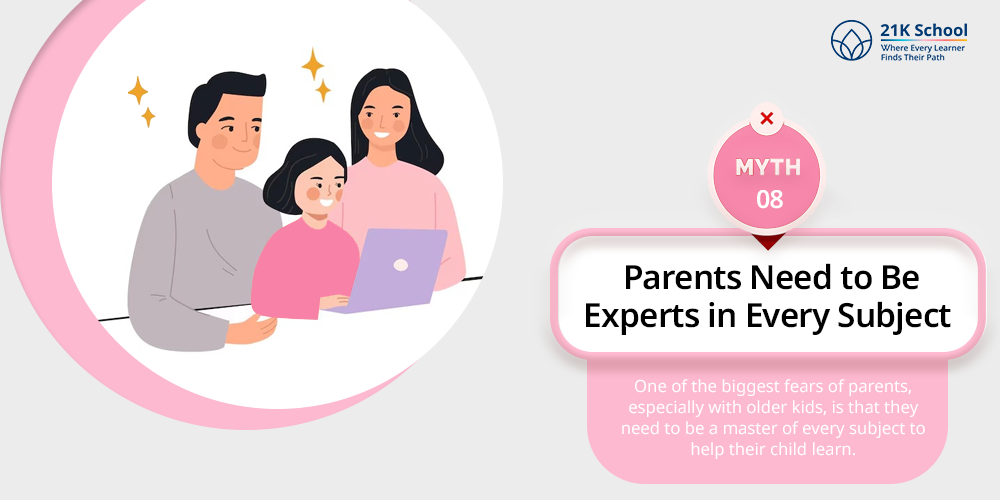 21K School
Where Every Learner Finds Their Path

MYTH
08

Parents Need to Be Experts in Every Subject

One of the biggest fears of parents, especially with older kids, is that they need to be a master of every subject to help their child learn.